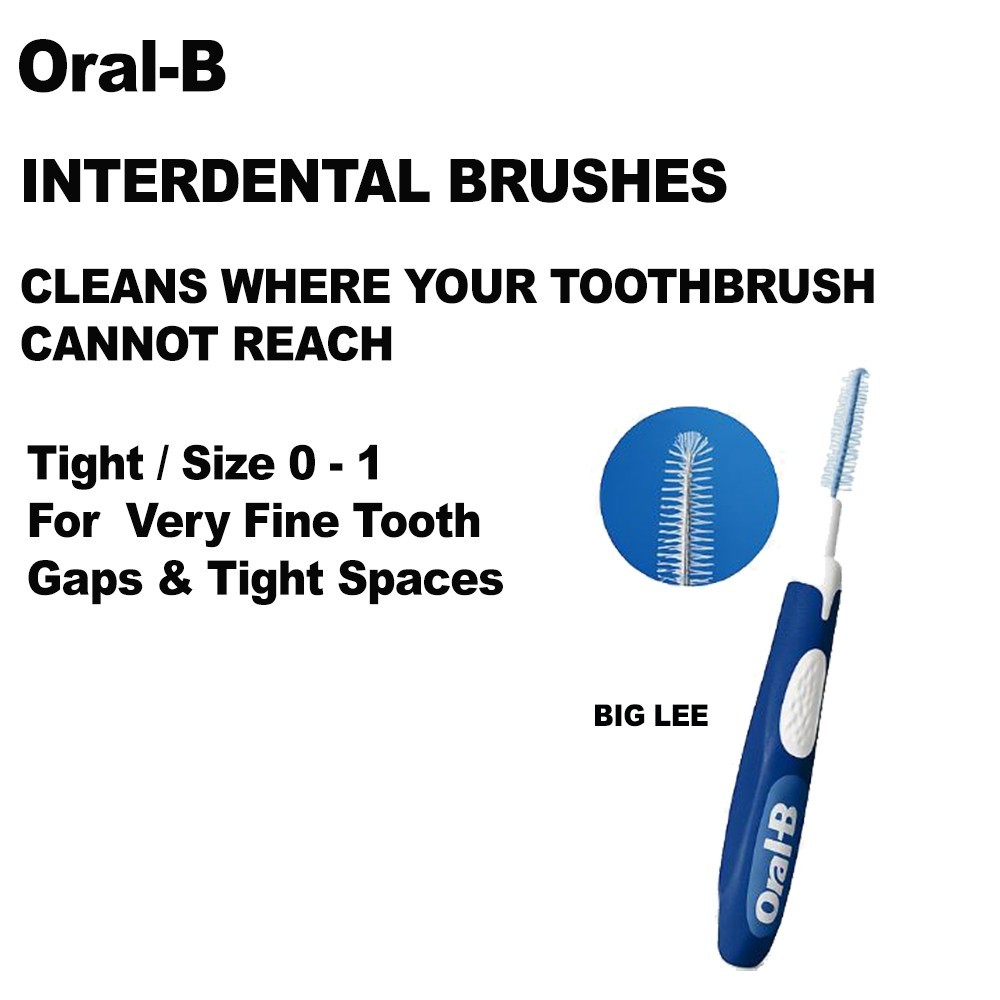 Oral-B

INTERDENTAL BRUSHES

CLEANS WHERE YOUR TOOTHBRUSH CANNOT REACH

Tight / Size 0 - 1
For Very Fine Tooth Gaps & Tight Spaces

BIG LEE

Oral-B